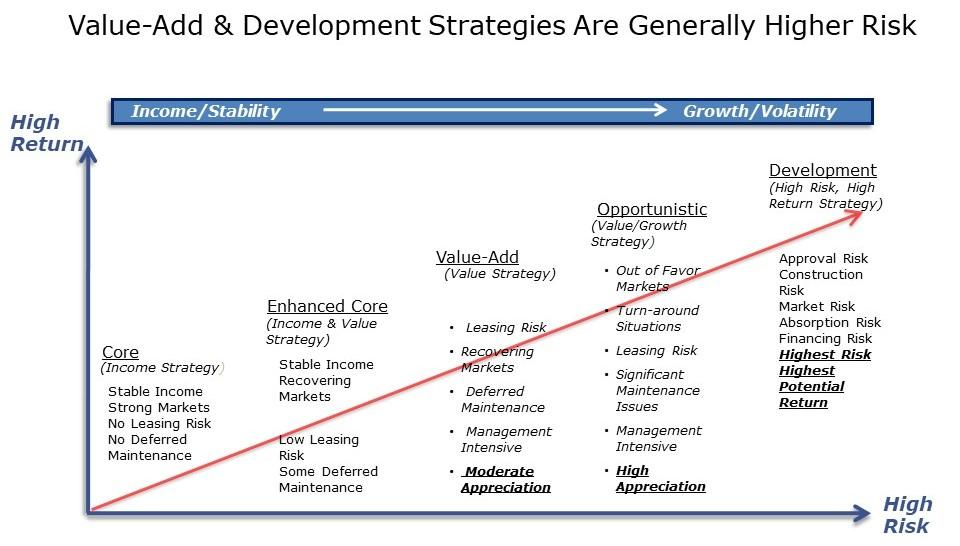 Value-Add & Development Strategies Are Generally Higher Risk

Income/Stability Growth/Volatility

High Return

Core
(Income Strategy)
Stable Income
Strong Markets
No Leasing Risk
No Deferred Maintenance

Enhanced Core
(Income & Value Strategy)
Stable Income
Recovering Markets

Low Leasing Risk
Some Deferred Maintenance

Value-Add
(Value Strategy)
• Leasing Risk
• Recovering Markets
• Deferred Maintenance
• Management Intensive
• Moderate Appreciation

Opportunistic
(Value/Growth Strategy)
• Out of Favor Markets
• Turn-around Situations
• Leasing Risk
• Significant Maintenance Issues
• Management Intensive
• High Appreciation

Development
(High Risk, High Return Strategy)
Approval Risk
Construction Risk
Market Risk
Absorption Risk
Financing Risk
Highest Risk
Highest Potential Return

High Risk